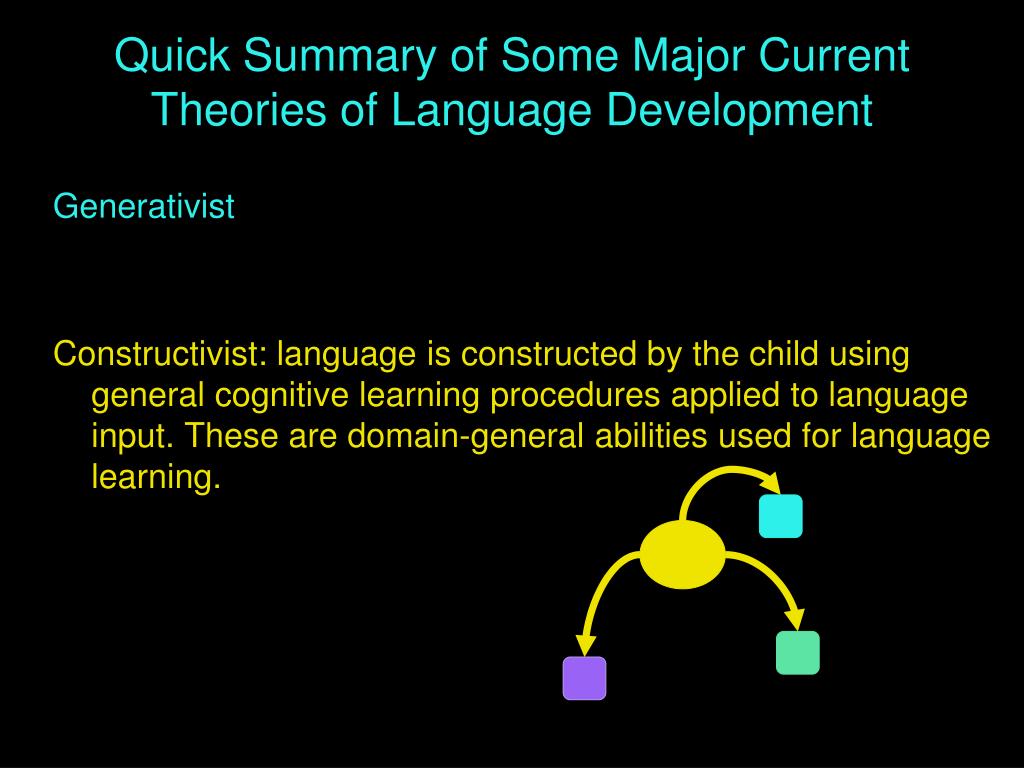 Quick Summary of Some Major Current Theories of Language Development

Generativist

Constructivist: language is constructed by the child using general cognitive learning procedures applied to language input. These are domain-general abilities used for language learning.